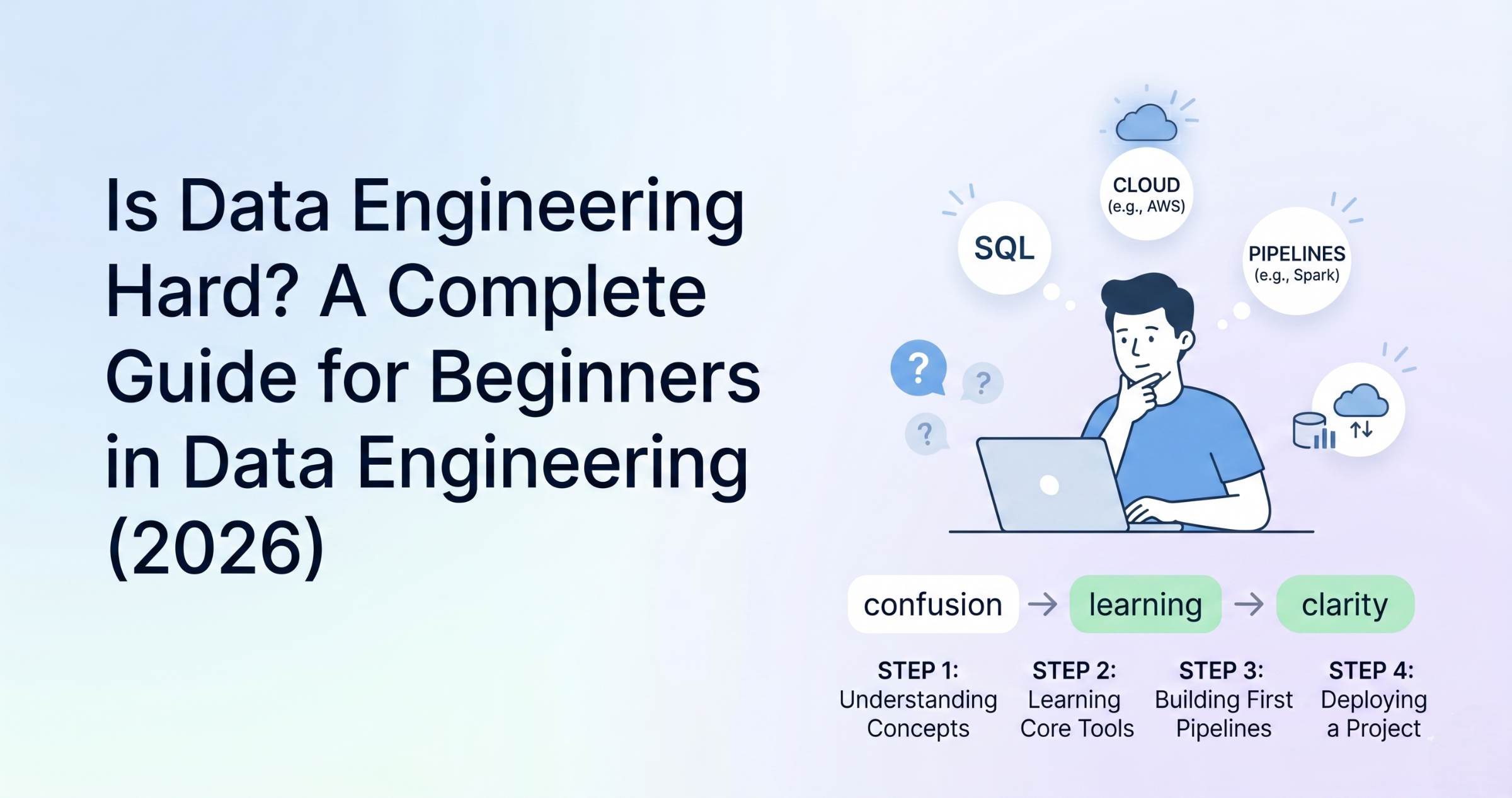 Is Data Engineering Hard? A Complete Guide for Beginners in Data Engineering (2026)

CLOUD
(e.g., AWS)

SQL

PIPELINES
(e.g., Spark)

?

?

?

confusion → learning → clarity

STEP 1:
Understanding Concepts

STEP 2:
Learning Core Tools

STEP 3:
Building First Pipelines

STEP 4:
Deploying a Project